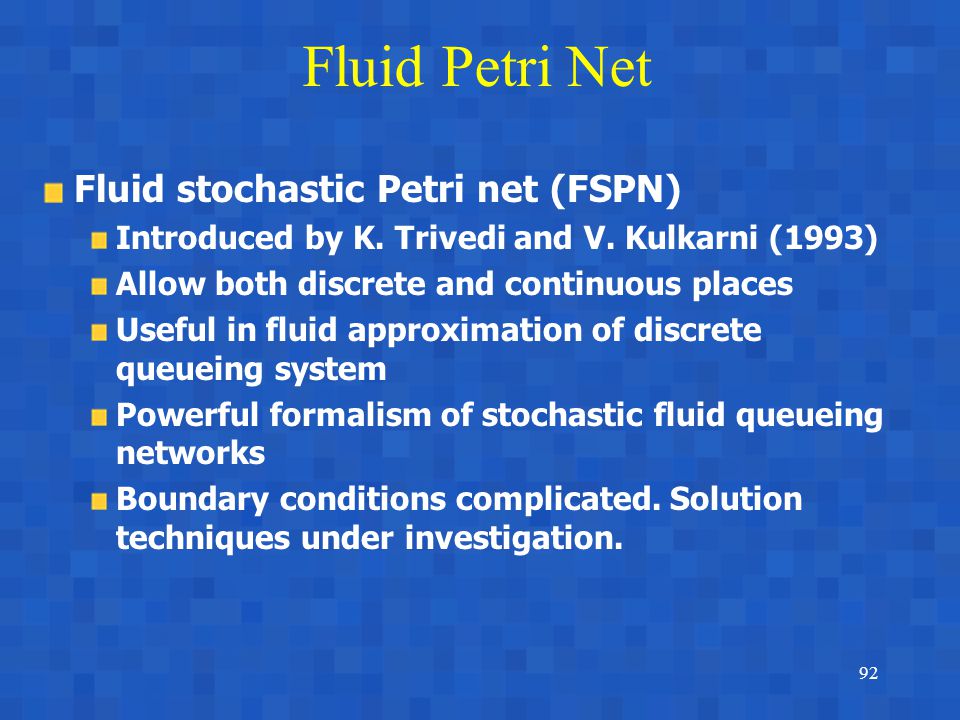 Fluid Petri Net

Fluid stochastic Petri net (FSPN)

Introduced by K. Trivedi and V. Kulkarni (1993)

Allow both discrete and continuous places

Useful in fluid approximation of discrete queueing system

Powerful formalism of stochastic fluid queueing networks

Boundary conditions complicated. Solution techniques under investigation.

92